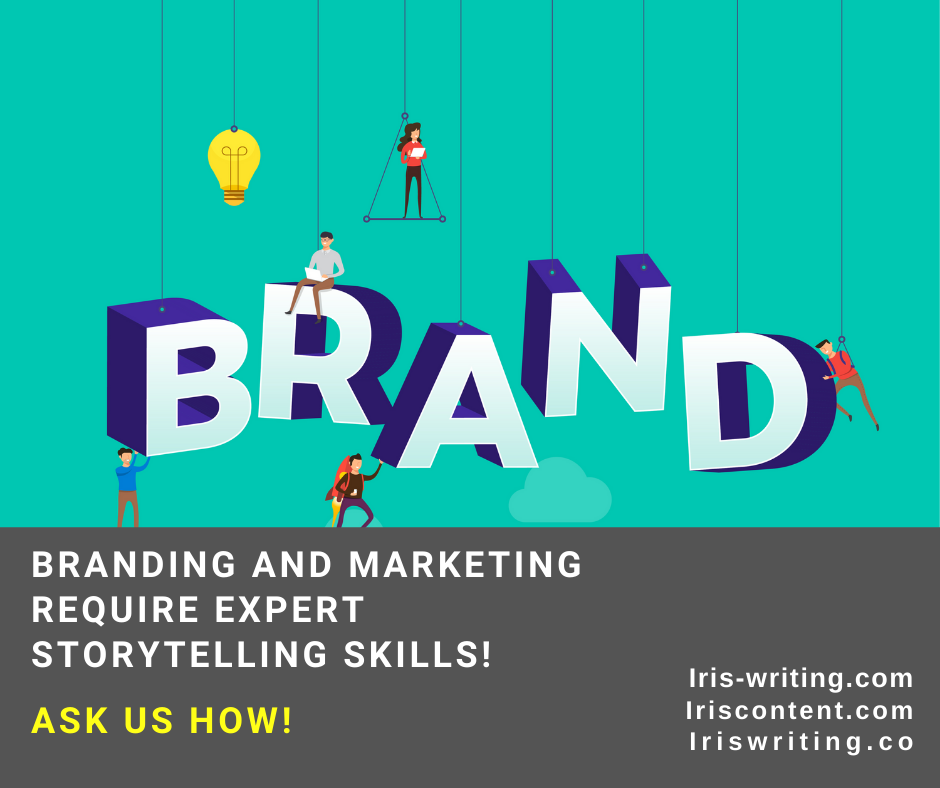 BRAND

BRANDING AND MARKETING REQUIRE EXPERT STORYTELLING SKILLS!

ASK US HOW!

Iris-writing.com
Iriscontent.com
Iriswriting.co